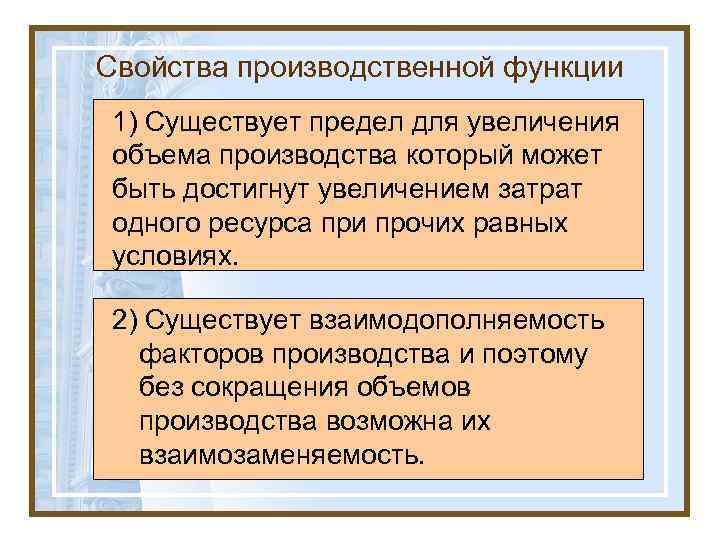 Свойства производственной функции

1) Существует предел для увеличения объема производства который может быть достигнут увеличением затрат одного ресурса при прочих равных условиях.

2) Существует взаимодополняемость факторов производства и поэтому без сокращения объемов производства возможна их взаимозаменяемость.